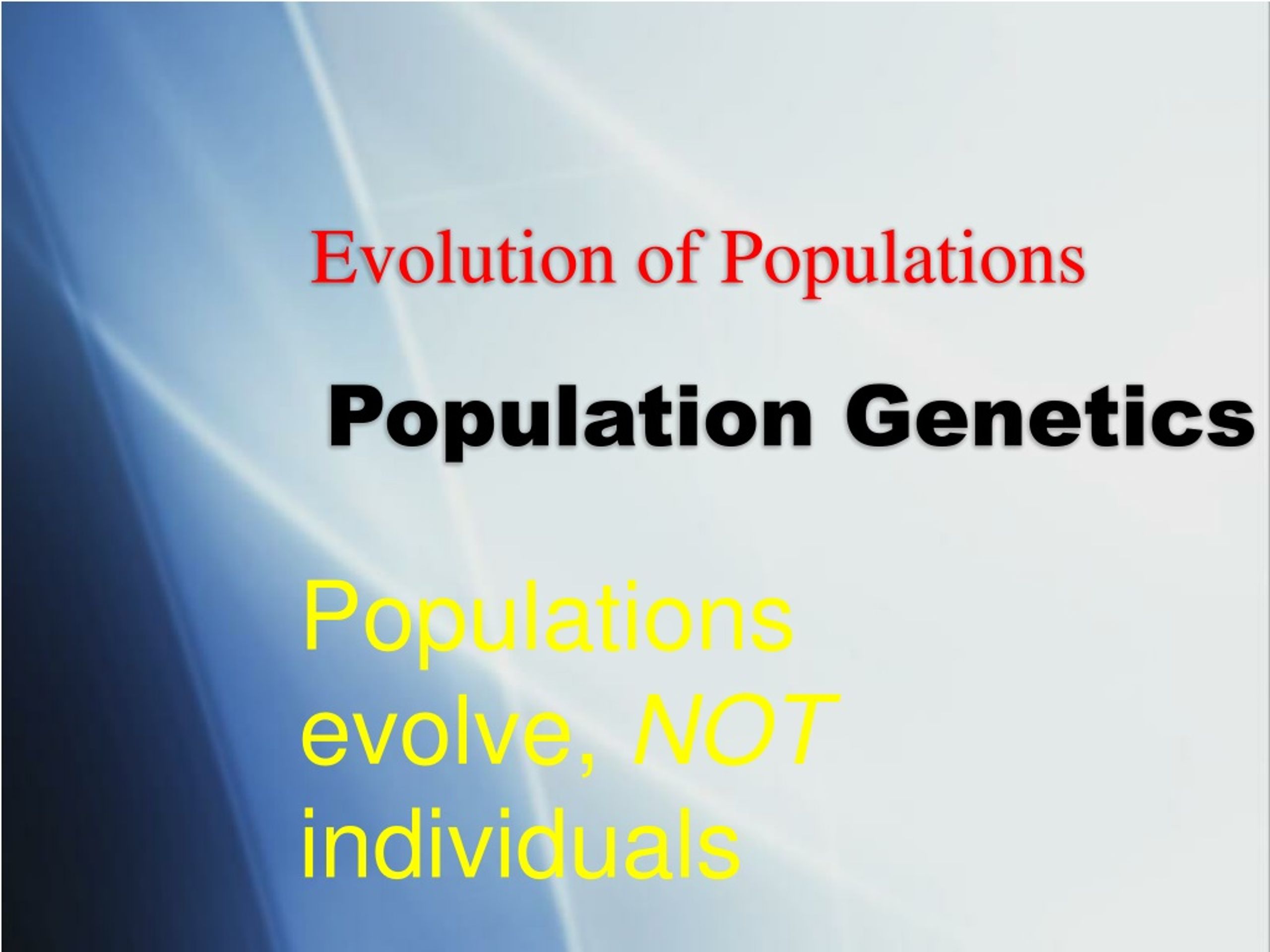 Evolution of Populations

Population Genetics

Populations evolve, NOT individuals